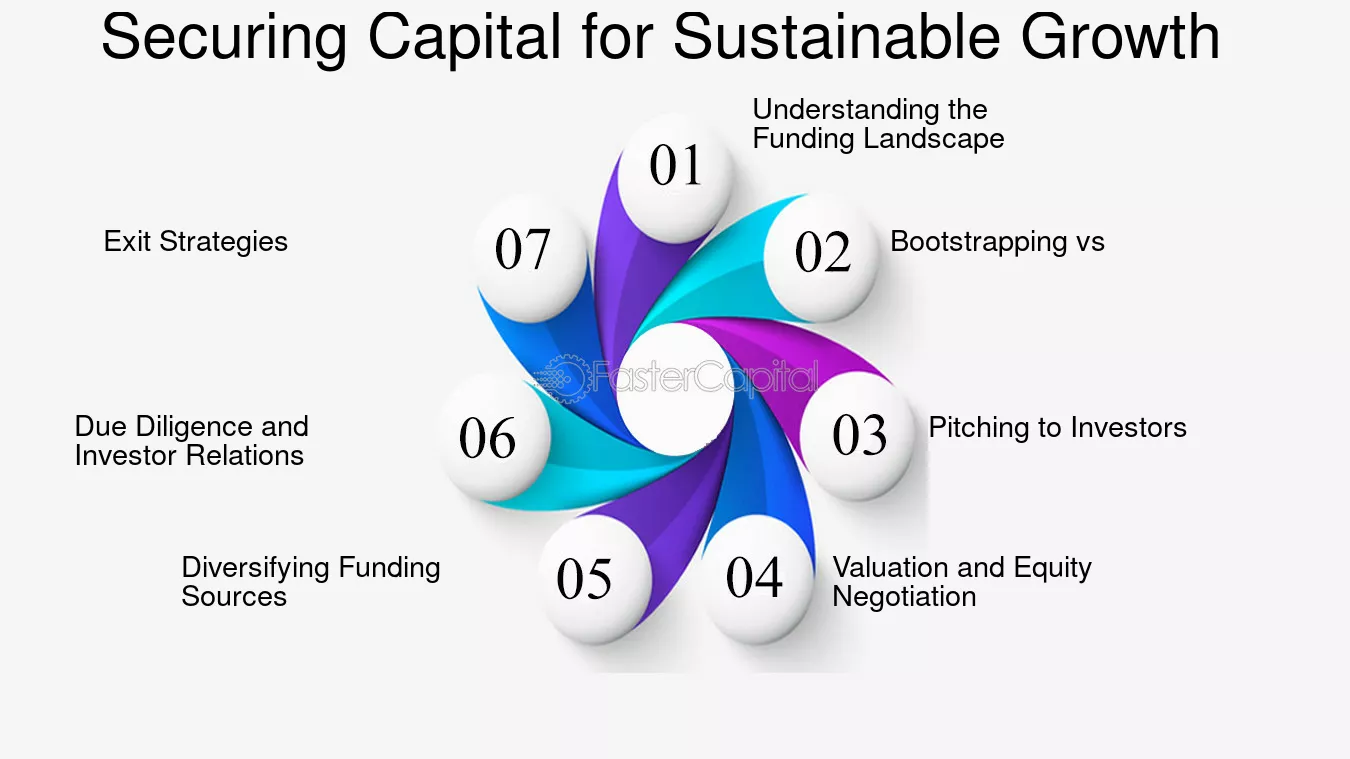 Securing Capital for Sustainable Growth

01
Understanding the Funding Landscape

02
Bootstrapping vs

03
Pitching to Investors

04
Valuation and Equity Negotiation

05
Diversifying Funding Sources

06
Due Diligence and Investor Relations

07
Exit Strategies

FasterCapital